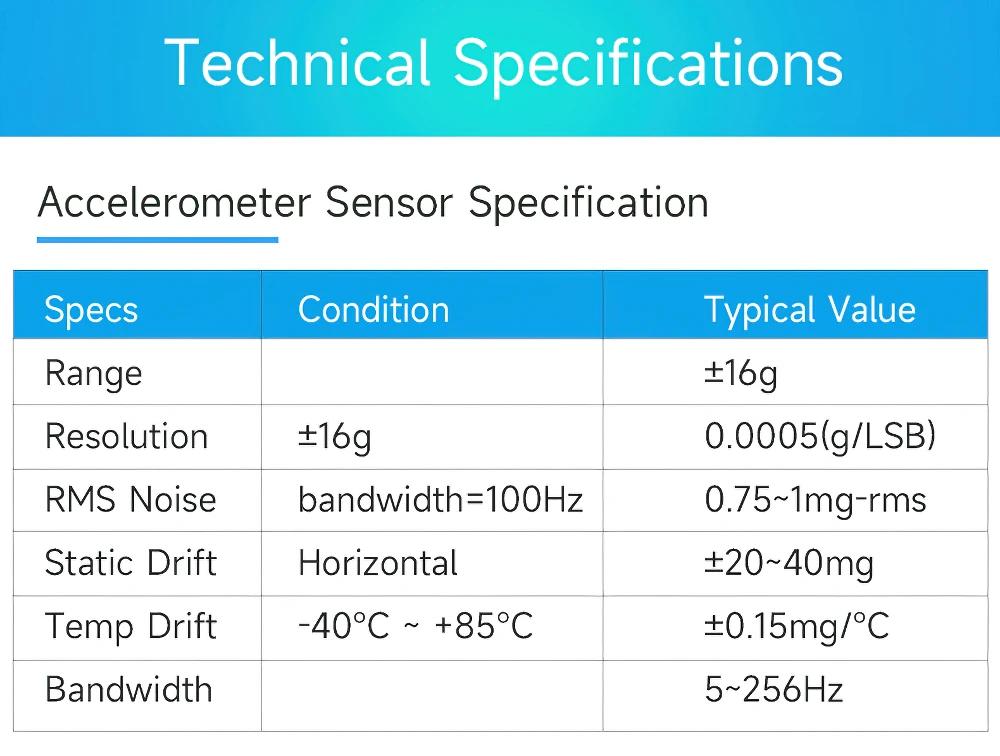 Technical Specifications

Accelerometer Sensor Specification

| Specs | Condition | Typical Value |
|---|---|---|
| Range | | ±16g |
| Resolution | ±16g | 0.0005(g/LSB) |
| RMS Noise | bandwidth=100Hz | 0.75~1mg-rms |
| Static Drift | Horizontal | ±20~40mg |
| Temp Drift | -40°C ~ +85°C | ±0.15mg/°C |
| Bandwidth | | 5~256Hz |